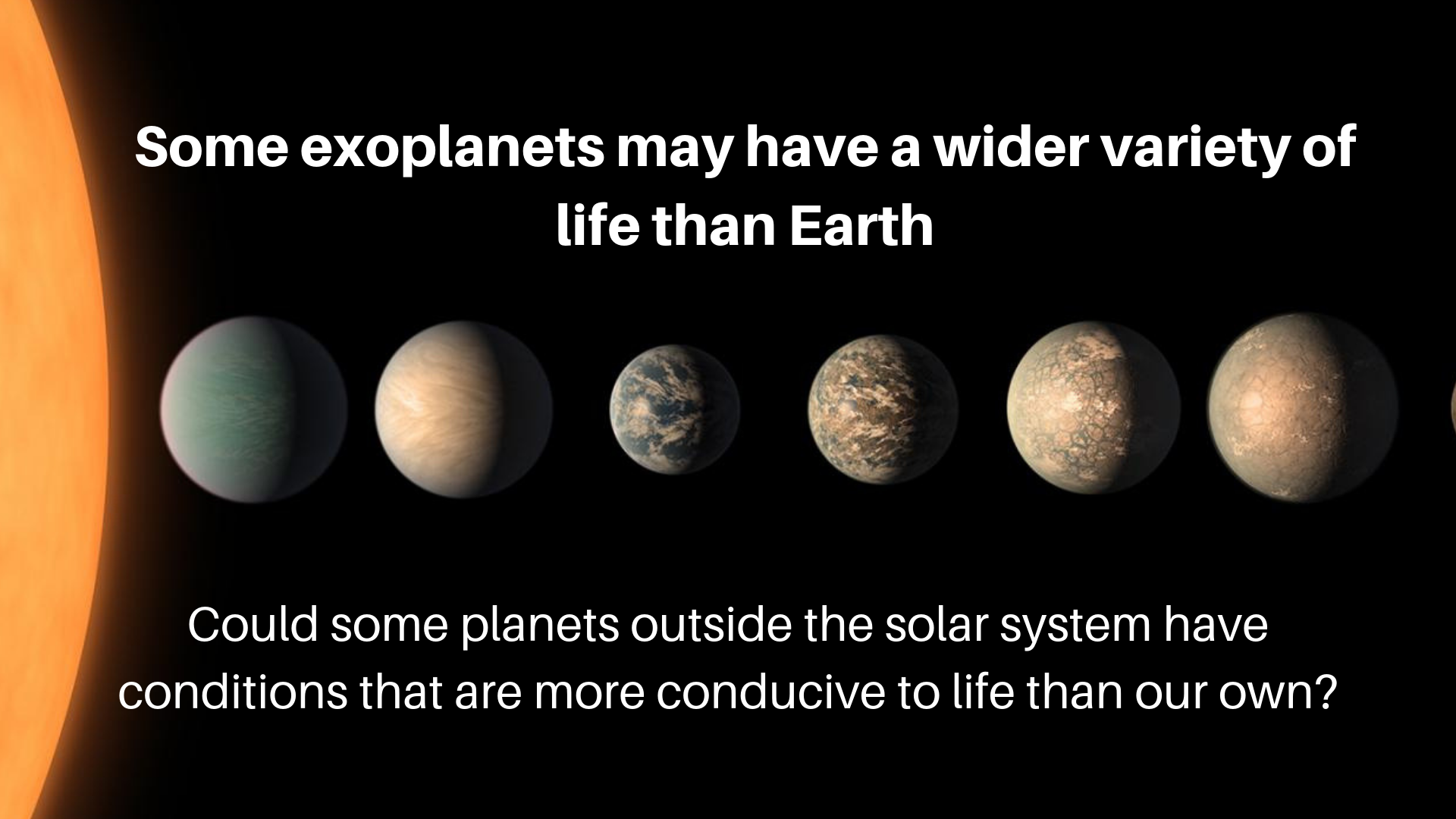 Some exoplanets may have a wider variety of life than Earth

Could some planets outside the solar system have conditions that are more conducive to life than our own?